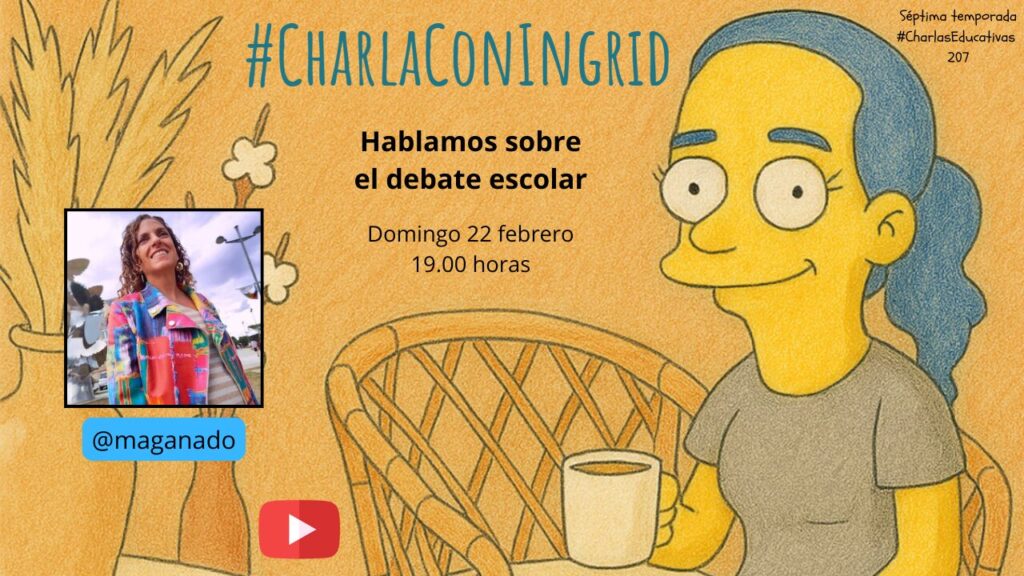 #CharlaConIngrid

Séptima temporada
#CharlasEducativas
207

Hablamos sobre el debate escolar

Domingo 22 febrero
19.00 horas

@maganado